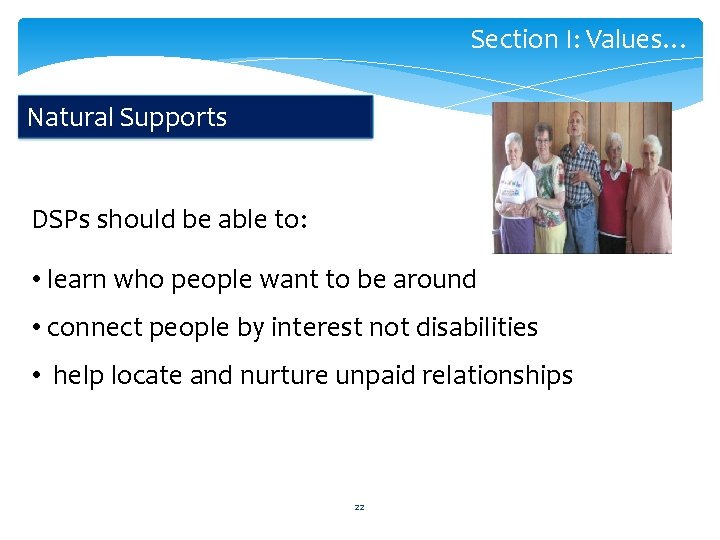 Section I: Values…

Natural Supports

DSPs should be able to:

• learn who people want to be around

• connect people by interest not disabilities

• help locate and nurture unpaid relationships

22